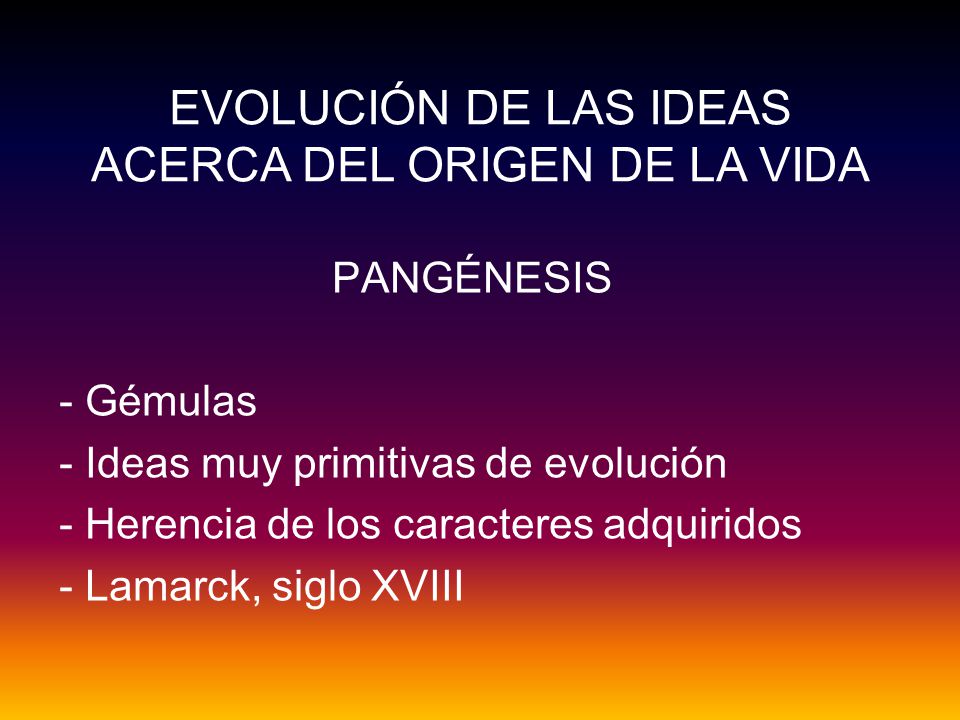 EVOLUCIÓN DE LAS IDEAS ACERCA DEL ORIGEN DE LA VIDA

PANGÉNESIS

- Gémulas
- Ideas muy primitivas de evolución
- Herencia de los caracteres adquiridos
- Lamarck, siglo XVIII